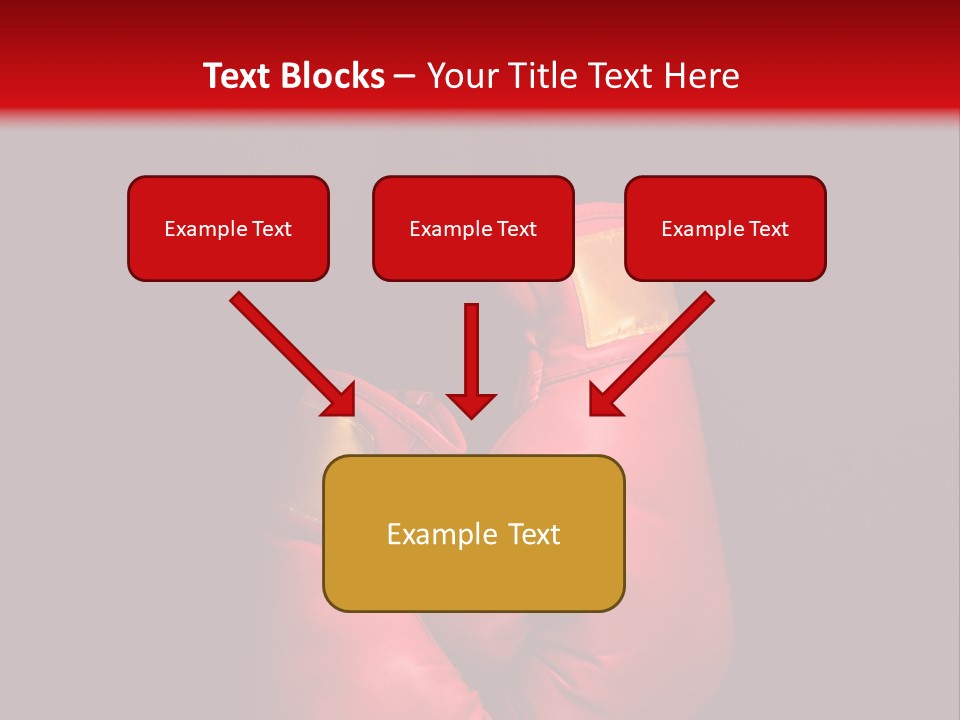 Text Blocks – Your Title Text Here

Example Text

Example Text

Example Text

Example Text